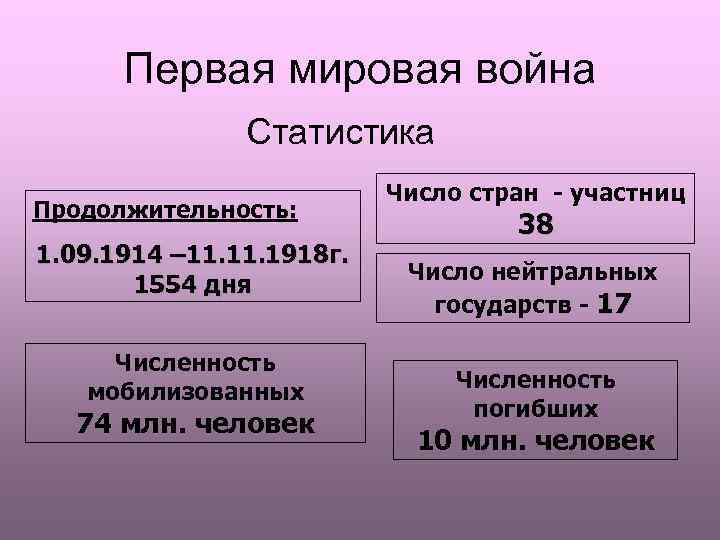 Первая мировая война

Статистика

Продолжительность:

1.09.1914 –11.11.1918г.
1554 дня

Число стран - участниц
38

Число нейтральных государств - 17

Численность мобилизованных
74 млн. человек

Численность погибших
10 млн. человек